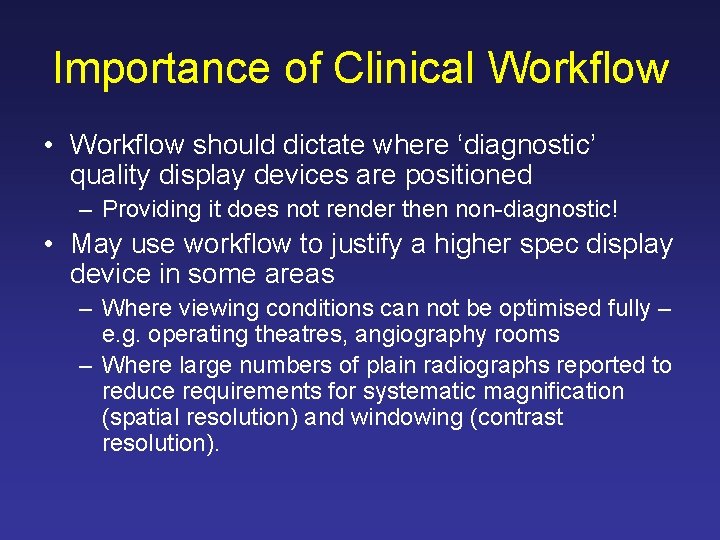 Importance of Clinical Workflow

• Workflow should dictate where ‘diagnostic’ quality display devices are positioned

– Providing it does not render then non-diagnostic!

• May use workflow to justify a higher spec display device in some areas

– Where viewing conditions can not be optimised fully – e.g. operating theatres, angiography rooms

– Where large numbers of plain radiographs reported to reduce requirements for systematic magnification (spatial resolution) and windowing (contrast resolution).